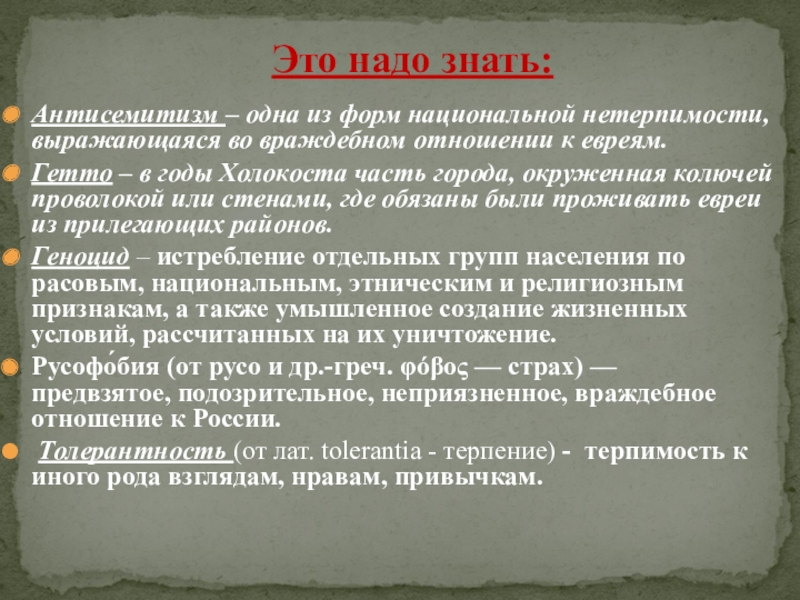 Это надо знать:

Антисемитизм – одна из форм национальной нетерпимости, выражающаяся во враждебном отношении к евреям.

Гетто – в годы Холокоста часть города, окруженная колючей проволокой или стенами, где обязаны были проживать евреи из прилегающих районов.

Геноцид – истребление отдельных групп населения по расовым, национальным, этническим и религиозным признакам, а также умышленное создание жизненных условий, рассчитанных на их уничтожение.

Русофо́бия (от русо и др.-греч. φόβος — страх) — предвзятое, подозрительное, неприязненное, враждебное отношение к России.

Толерантность (от лат. tolerantia - терпение) - терпимость к иного рода взглядам, нравам, привычкам.